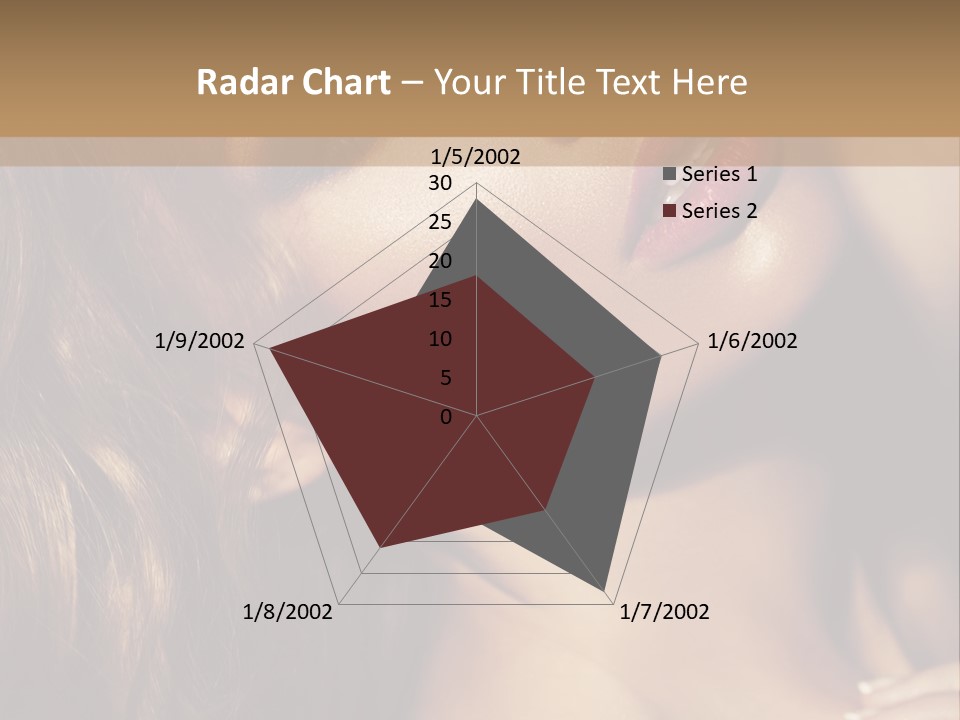 Radar Chart – Your Title Text Here

1/5/2002
30
25
20
15
10
5
0
1/6/2002
1/7/2002
1/8/2002
1/9/2002

Series 1
Series 2